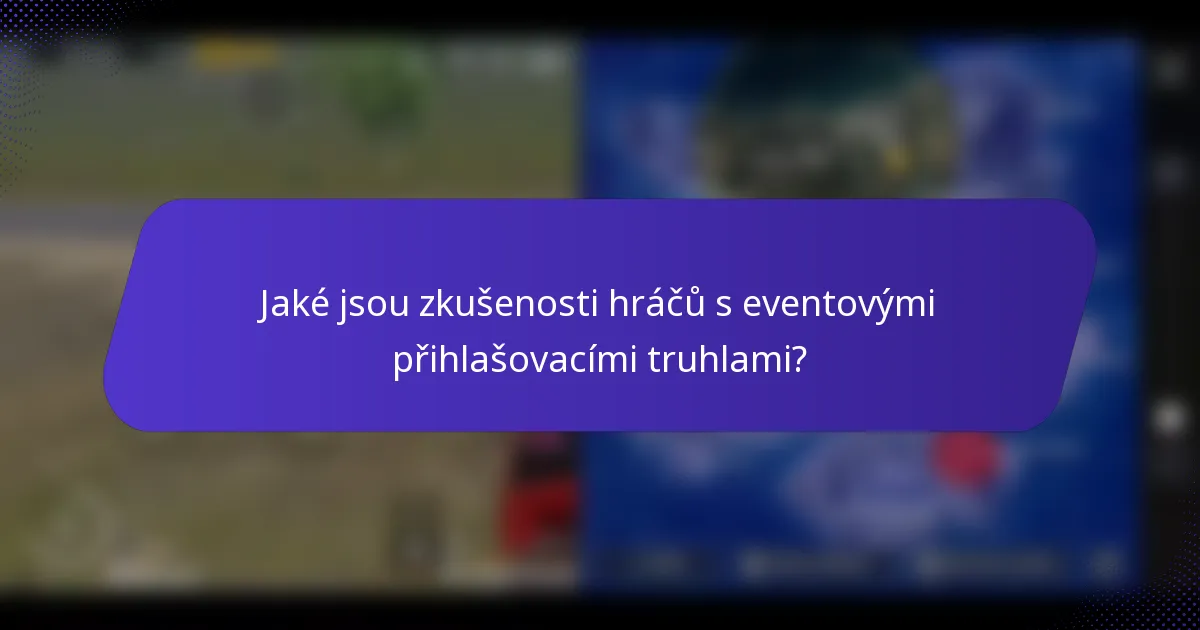 Jaké jsou zkušenosti hráčů s eventovými přihlašovacími truhlami?